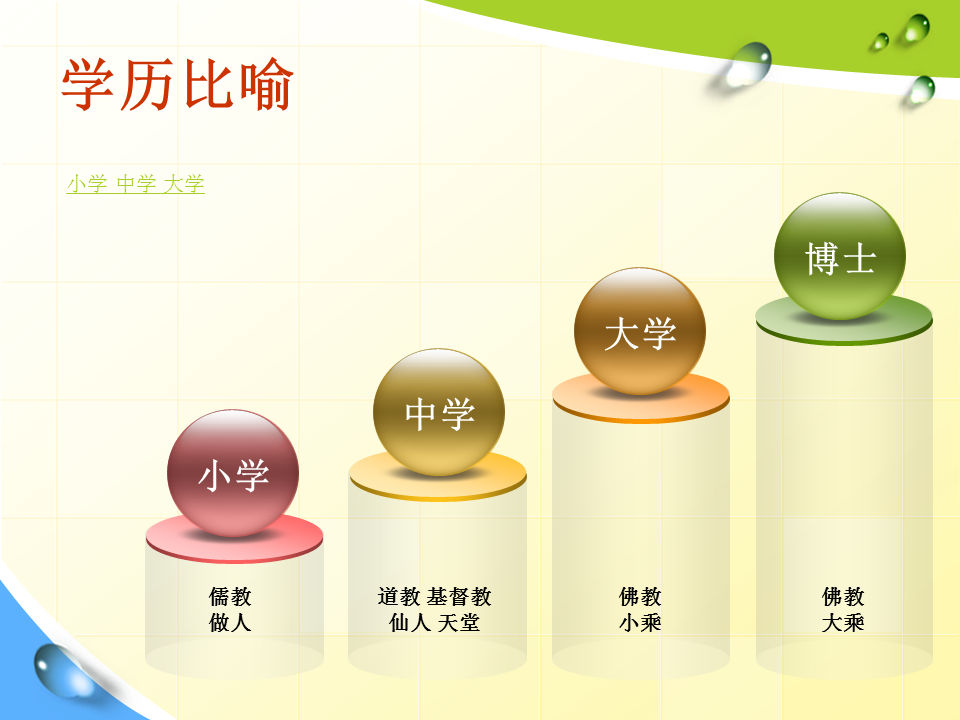 学历比喻

小学 中学 大学

小学

中学

大学

博士

儒教
做人

道教 基督教
仙人 天堂

佛教
小乘

佛教
大乘